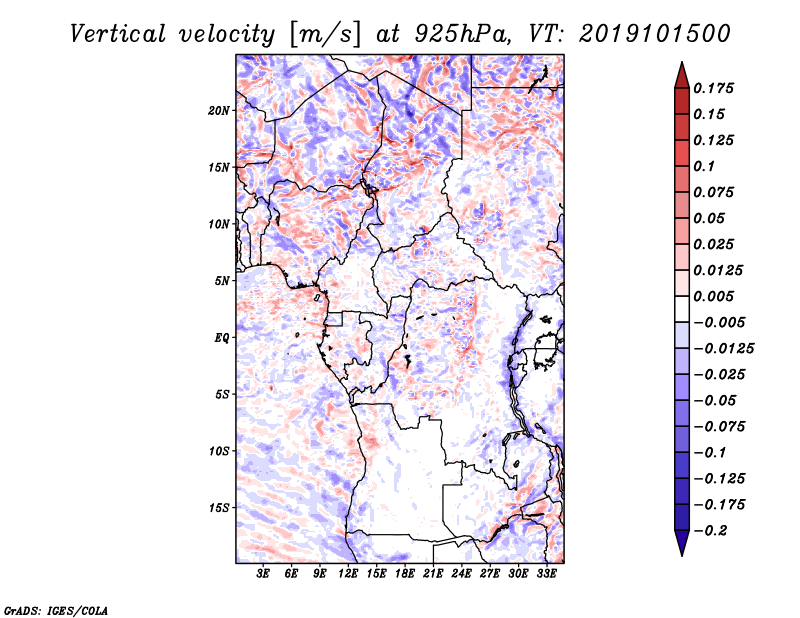 Vertical velocity [m/s] at 925hPa, VT: 2019101500

20N
15N
10N
5N
EQ
5S
10S
15S

3E 6E 9E 12E 15E 18E 21E 24E 27E 30E 33E

0.175
0.15
0.125
0.1
0.075
0.05
0.025
0.0125
0.005
−0.005
−0.0125
−0.025
−0.05
−0.075
−0.1
−0.125
−0.175
−0.2

GrADS: IGES/COLA